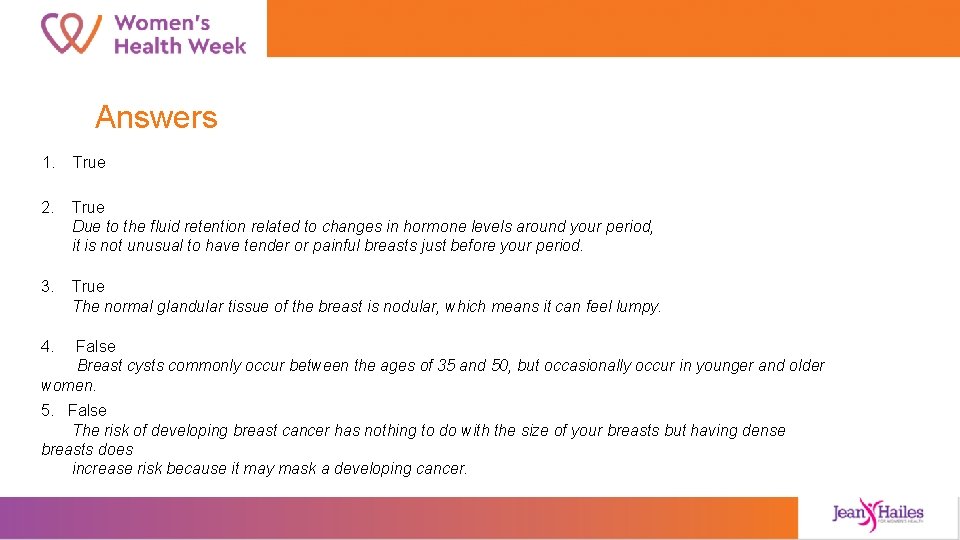 Women's Health Week

Answers

1. True

2. True
Due to the fluid retention related to changes in hormone levels around your period, it is not unusual to have tender or painful breasts just before your period.

3. True
The normal glandular tissue of the breast is nodular, which means it can feel lumpy.

4. False
Breast cysts commonly occur between the ages of 35 and 50, but occasionally occur in younger and older women.

5. False
The risk of developing breast cancer has nothing to do with the size of your breasts but having dense breasts does increase risk because it may mask a developing cancer.

Jean Hailes FOR WOMEN'S HEALTH